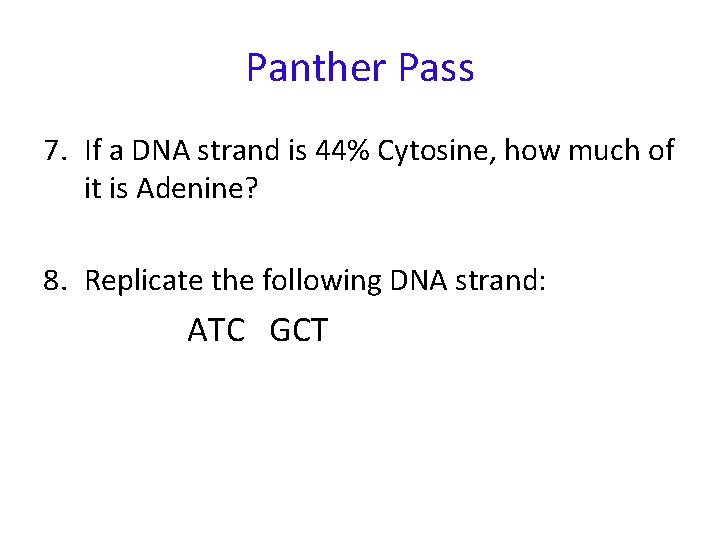 Panther Pass

7. If a DNA strand is 44% Cytosine, how much of it is Adenine?

8. Replicate the following DNA strand:

ATC GCT